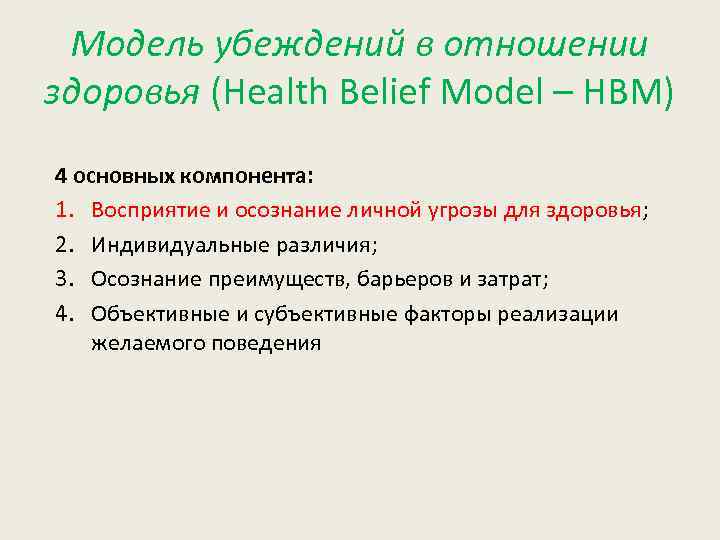 Модель убеждений в отношении здоровья (Health Belief Model – HBM)

4 основных компонента:

1. Восприятие и осознание личной угрозы для здоровья;
2. Индивидуальные различия;
3. Осознание преимуществ, барьеров и затрат;
4. Объективные и субъективные факторы реализации желаемого поведения